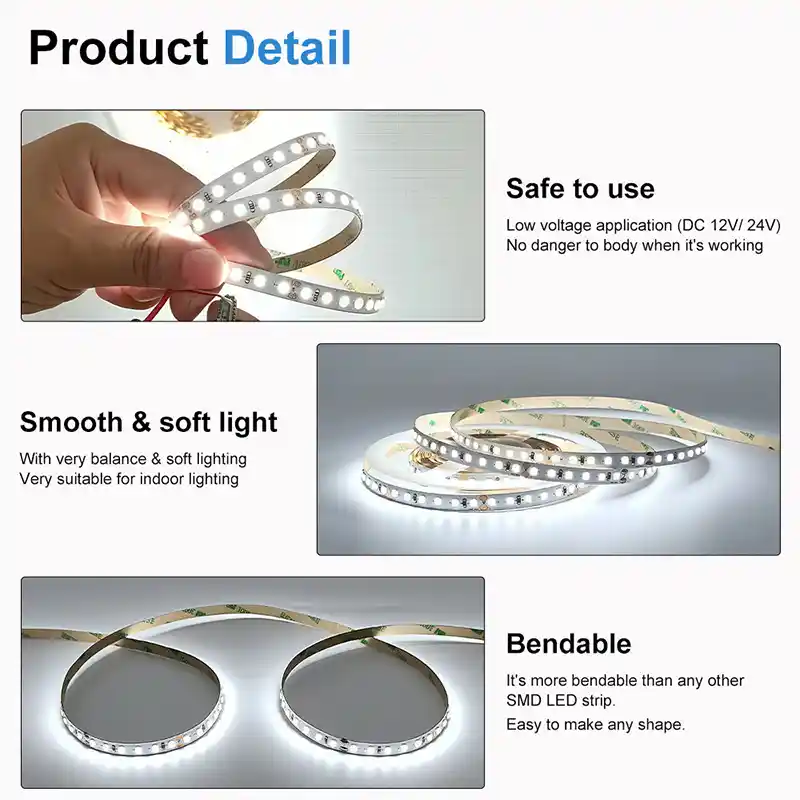 Product Detail

Safe to use

Low voltage application (DC 12V/ 24V)
No danger to body when it's working

Smooth & soft light

With very balance & soft lighting
Very suitable for indoor lighting

Bendable

It's more bendable than any other SMD LED strip.

Easy to make any shape.